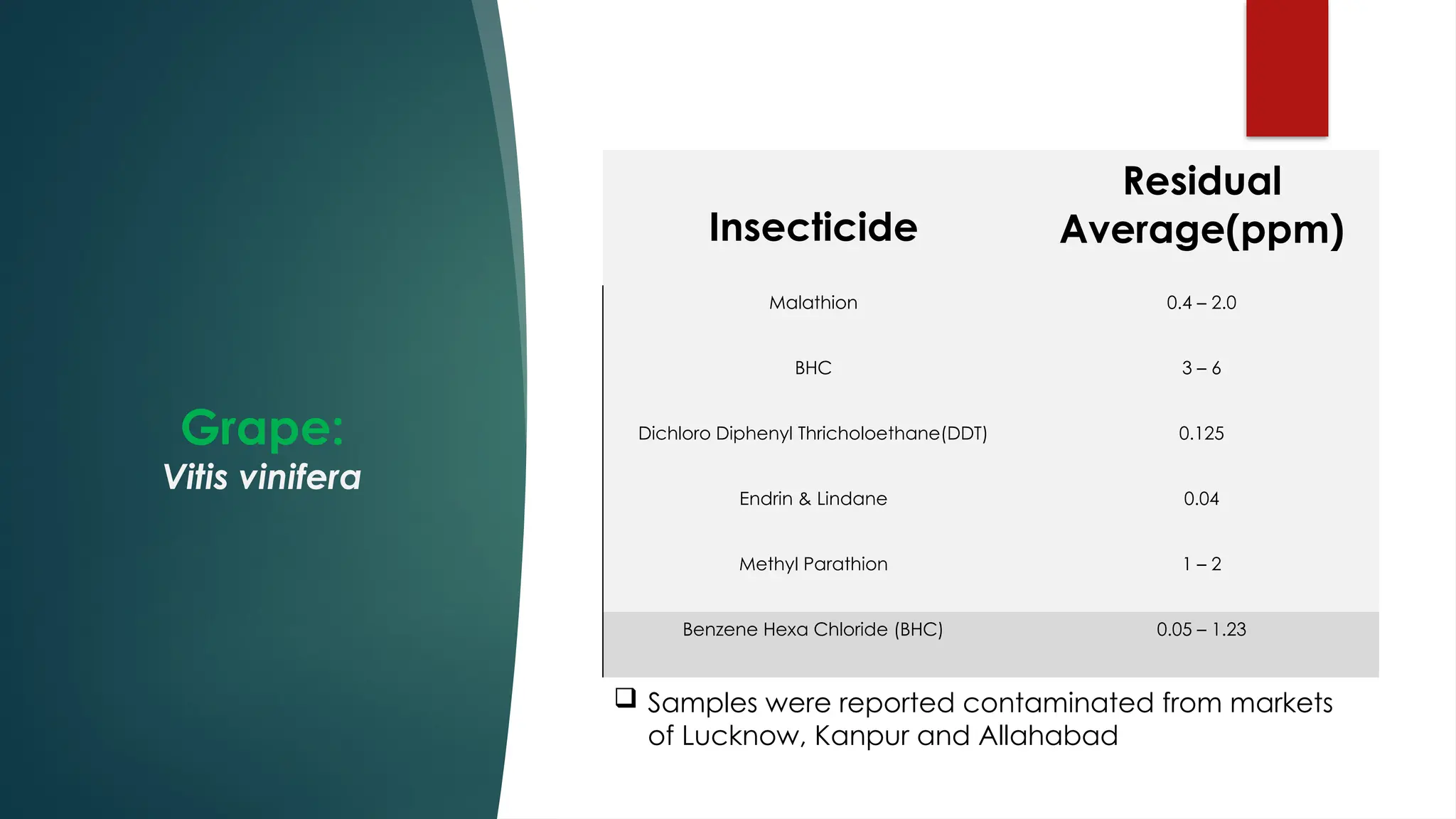 Grape:
Vitis vinifera

| Insecticide | Residual Average(ppm) |
|---|---|
| Malathion | 0.4 – 2.0 |
| BHC | 3 – 6 |
| Dichloro Diphenyl Thricholoethane(DDT) | 0.125 |
| Endrin & Lindane | 0.04 |
| Methyl Parathion | 1 – 2 |
| Benzene Hexa Chloride (BHC) | 0.05 – 1.23 |

❑ Samples were reported contaminated from markets of Lucknow, Kanpur and Allahabad